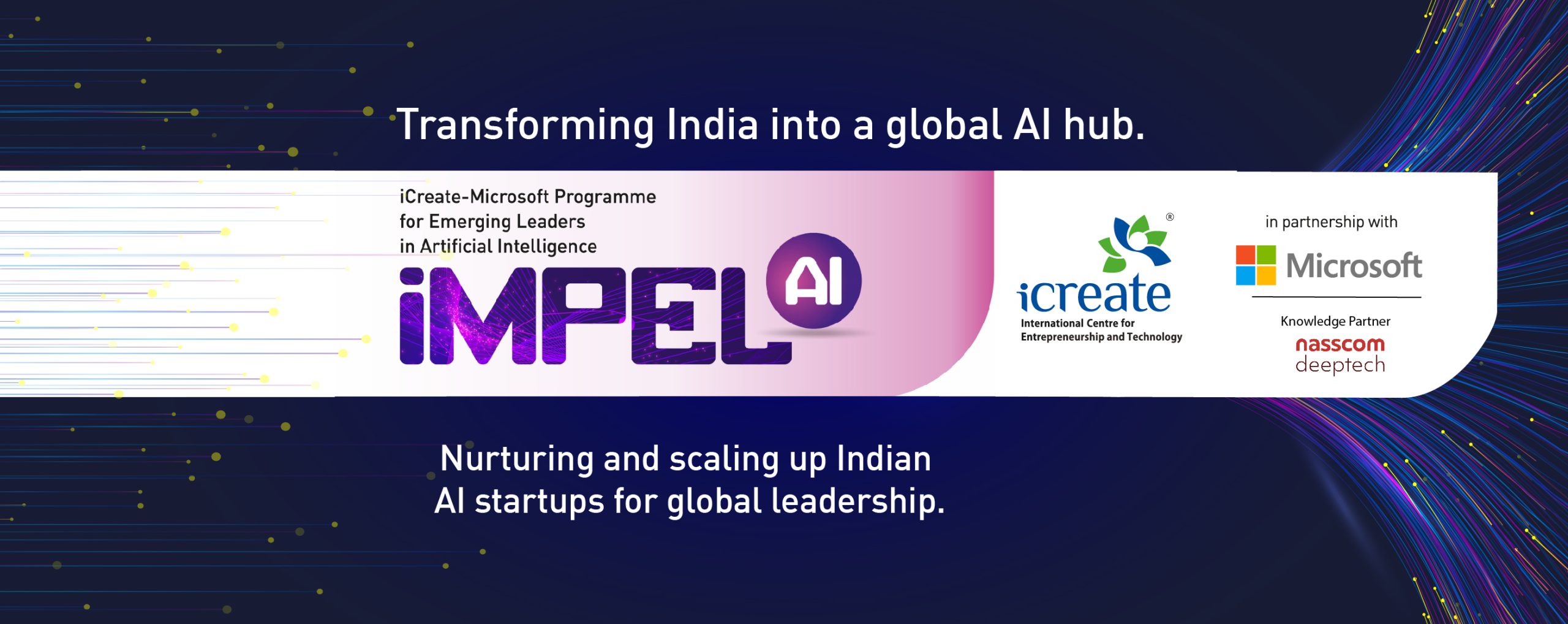 Transforming India into a global AI hub.

iCreate-Microsoft Programme for Emerging Leaders in Artificial Intelligence

iMPEL AI

icreate®
International Centre for Entrepreneurship and Technology

in partnership with
Microsoft

Knowledge Partner
nasscom deeptech

Nurturing and scaling up Indian AI startups for global leadership.